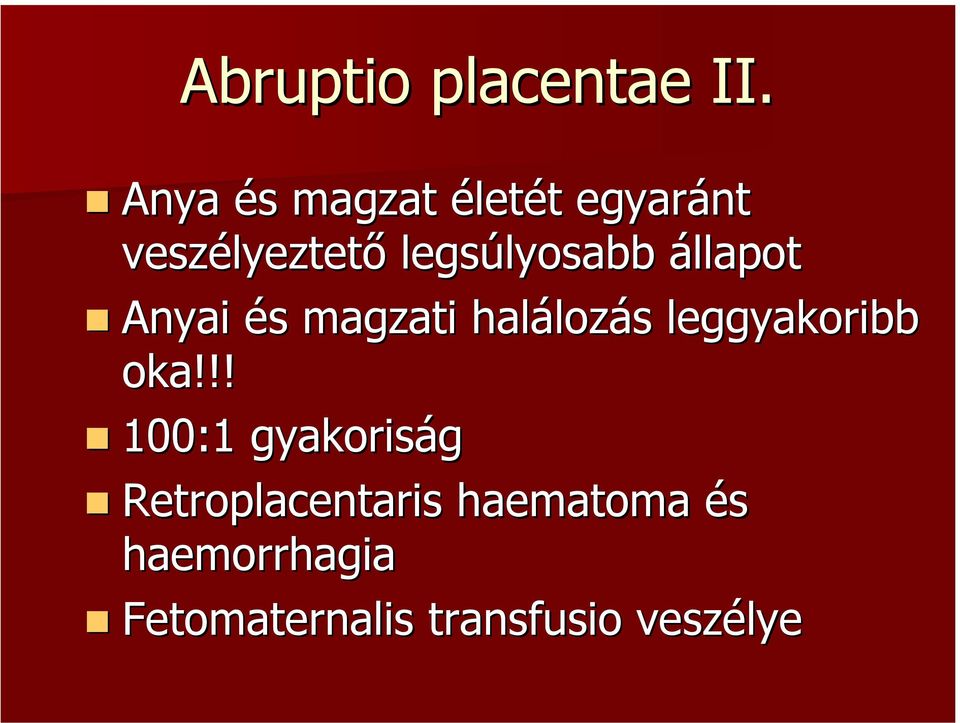 Abruptio placentae II.

Anya és magzat életét egyaránt veszélyeztető legsúlyosabb állapot

Anyai és magzati halálozás leggyakoribb oka!!!

100:1 gyakoriság

Retroplacentaris haematoma és haemorrhagia

Fetomaternalis transfusio veszélye